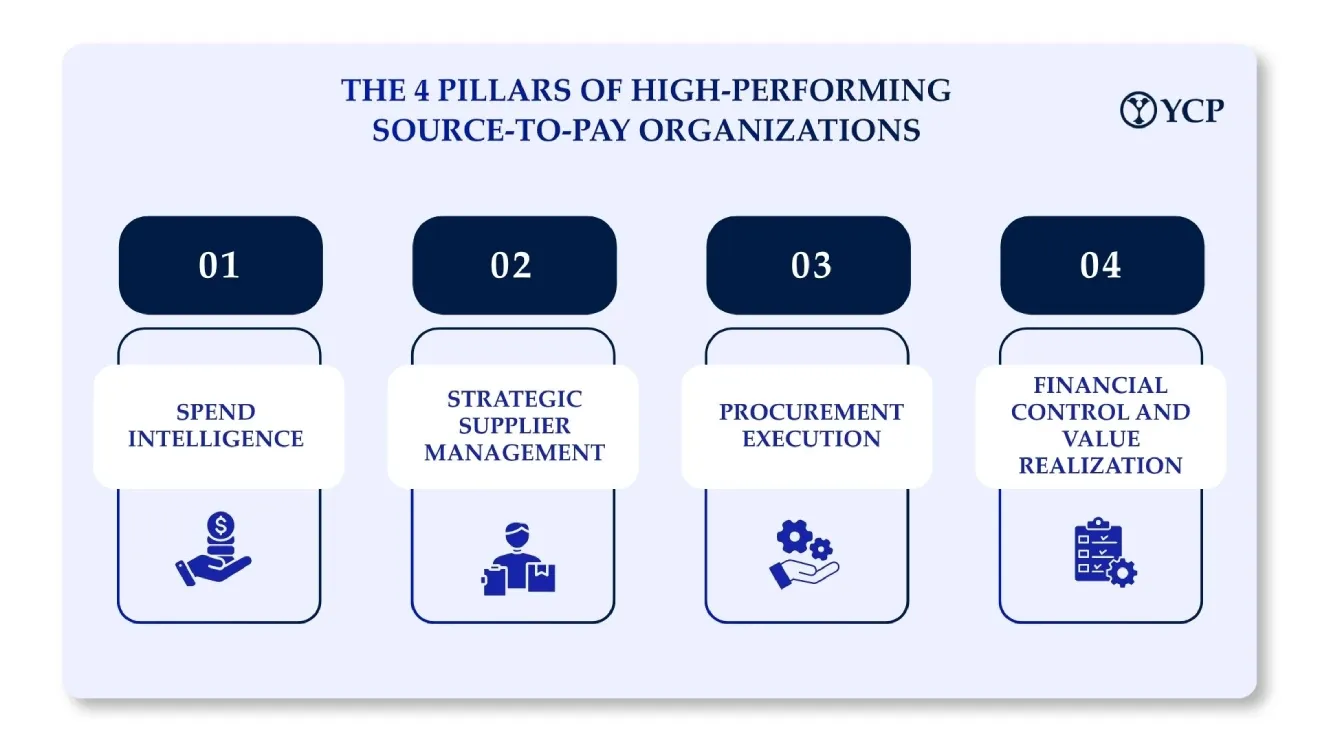 THE 4 PILLARS OF HIGH-PERFORMING SOURCE-TO-PAY ORGANIZATIONS

YCP

01

SPEND INTELLIGENCE

02

STRATEGIC SUPPLIER MANAGEMENT

03

PROCUREMENT EXECUTION

04

FINANCIAL CONTROL AND VALUE REALIZATION